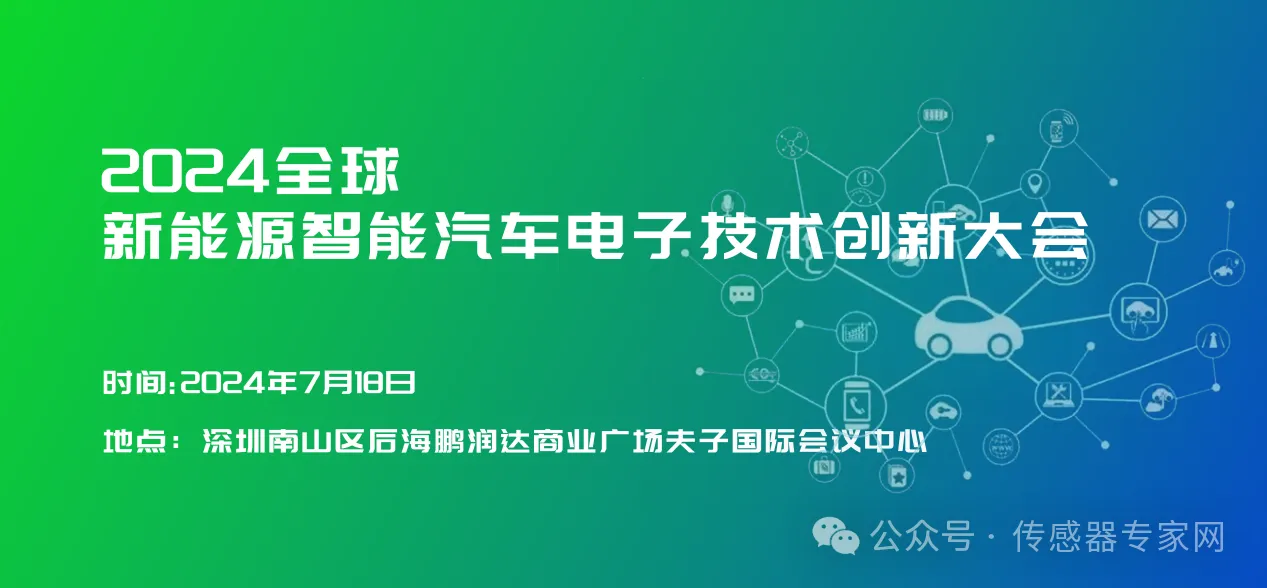 2024全球
新能源智能汽车电子技术创新大会

时间:2024年7月18日

地点：深圳南山区后海鹏润达商业广场夫子国际会议中心

公众号 · 传感器专家网